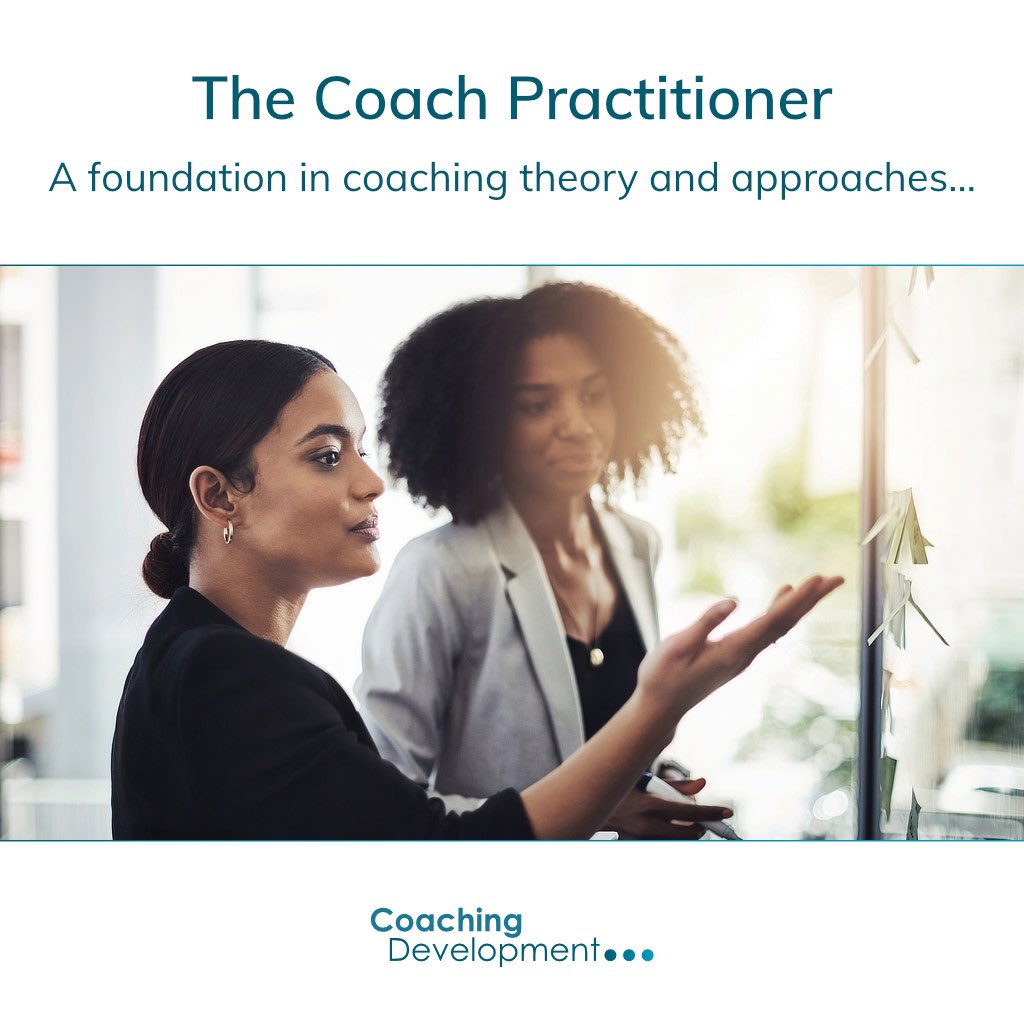 The Coach Practitioner

A foundation in coaching theory and approaches...

Coaching
Development